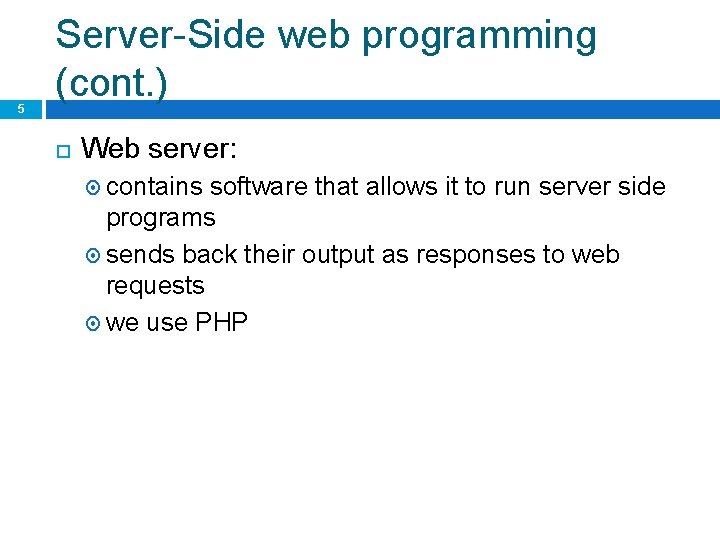 Server-Side web programming (cont.)

5

Web server:

contains software that allows it to run server side programs

sends back their output as responses to web requests

we use PHP